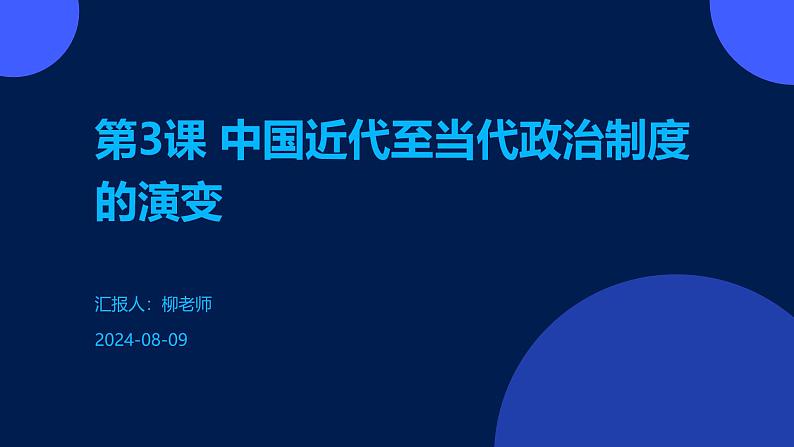 第3课 中国近代至当代政治制度的演变

汇报人：柳老师

2024-08-09